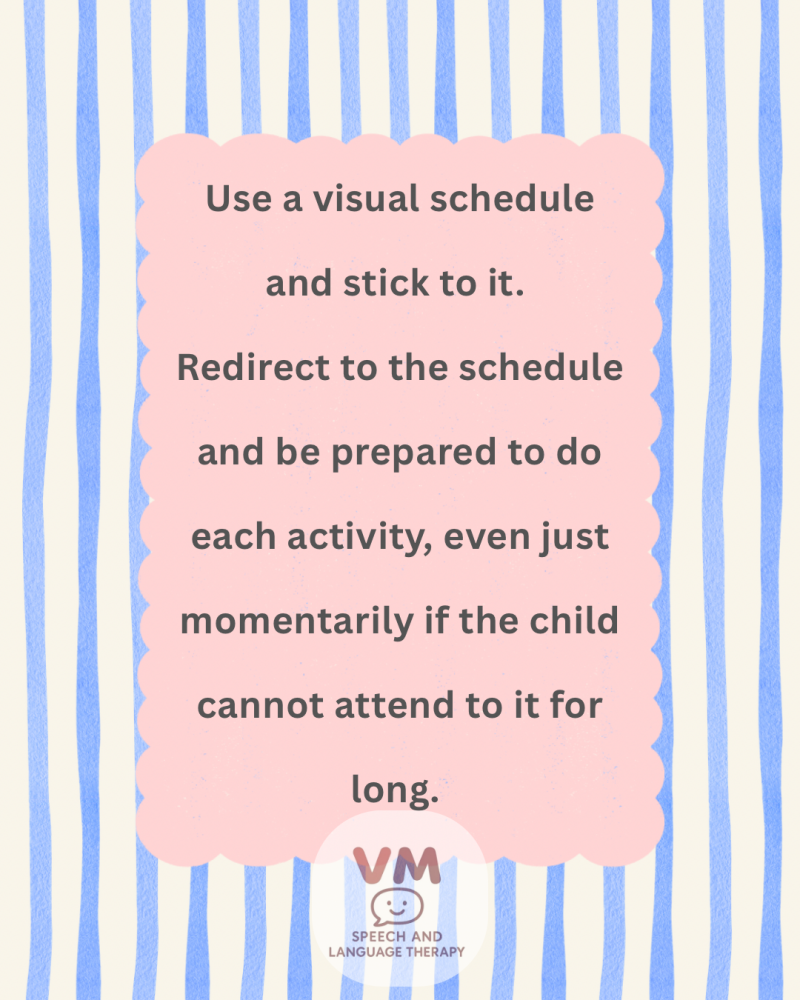 Use a visual schedule and stick to it. Redirect to the schedule and be prepared to do each activity, even just momentarily if the child cannot attend to it for long.

VM
SPEECH AND LANGUAGE THERAPY